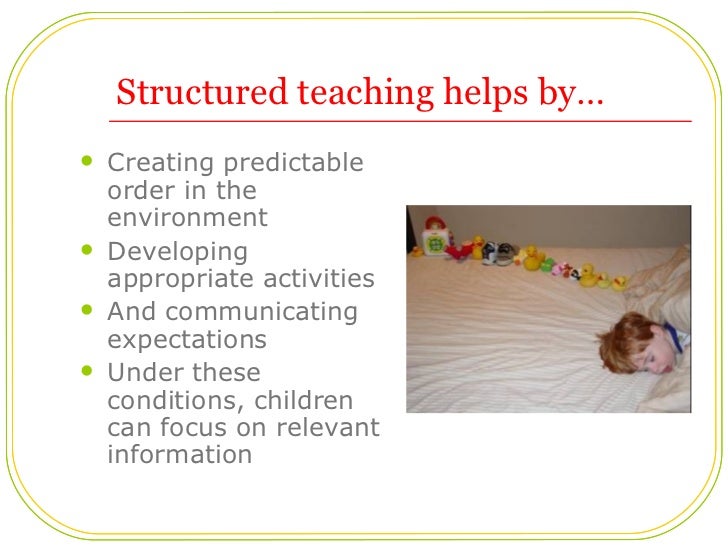 Structured teaching helps by…

- Creating predictable order in the environment
- Developing appropriate activities
- And communicating expectations
- Under these conditions, children can focus on relevant information